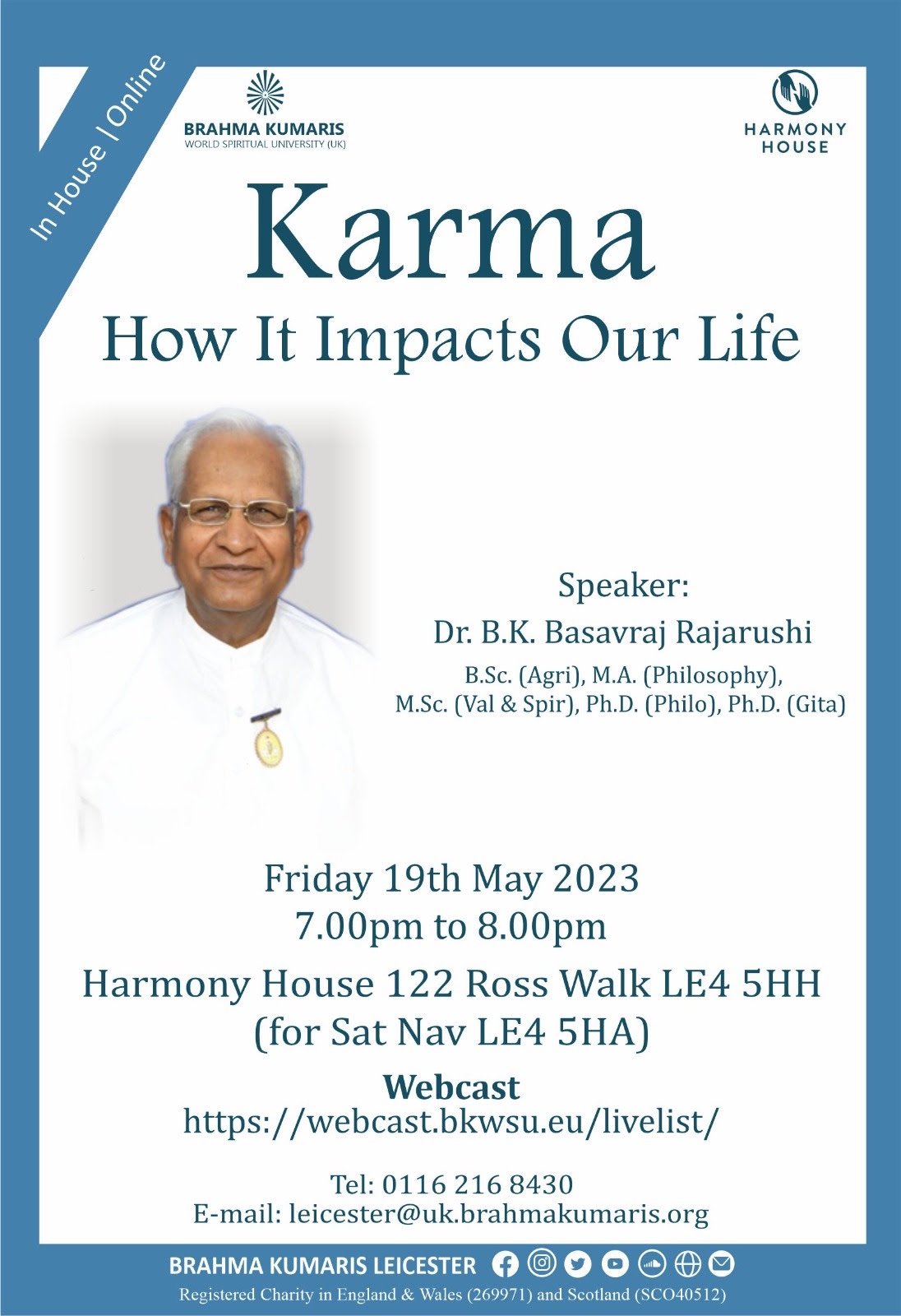 In House | Online

BRAHMA KUMARIS
WORLD SPIRITUAL UNIVERSITY (UK)

HARMONY HOUSE

Karma
How It Impacts Our Life

Speaker:
Dr. B.K. Basavraj Rajarushi
B.Sc. (Agri), M.A. (Philosophy), M.Sc. (Val & Spir), Ph.D. (Philo), Ph.D. (Gita)

Friday 19th May 2023
7.00pm to 8.00pm

Harmony House 122 Ross Walk LE4 5HH
(for Sat Nav LE4 5HA)

Webcast
https://webcast.bkwsu.eu/livelist/

Tel: 0116 216 8430
E-mail: leicester@uk.brahmakumaris.org

BRAHMA KUMARIS LEICESTER

Registered Charity in England & Wales (269971) and Scotland (SCO40512)